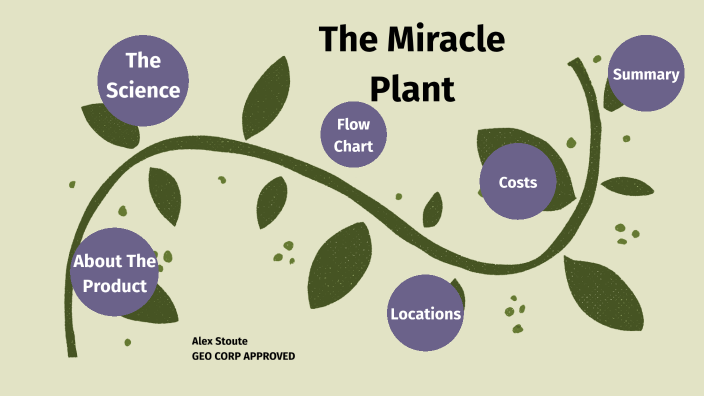 The Miracle Plant

The Science

Flow Chart

Summary

Costs

About The Product

Locations

Alex Stoute
GEO CORP APPROVED